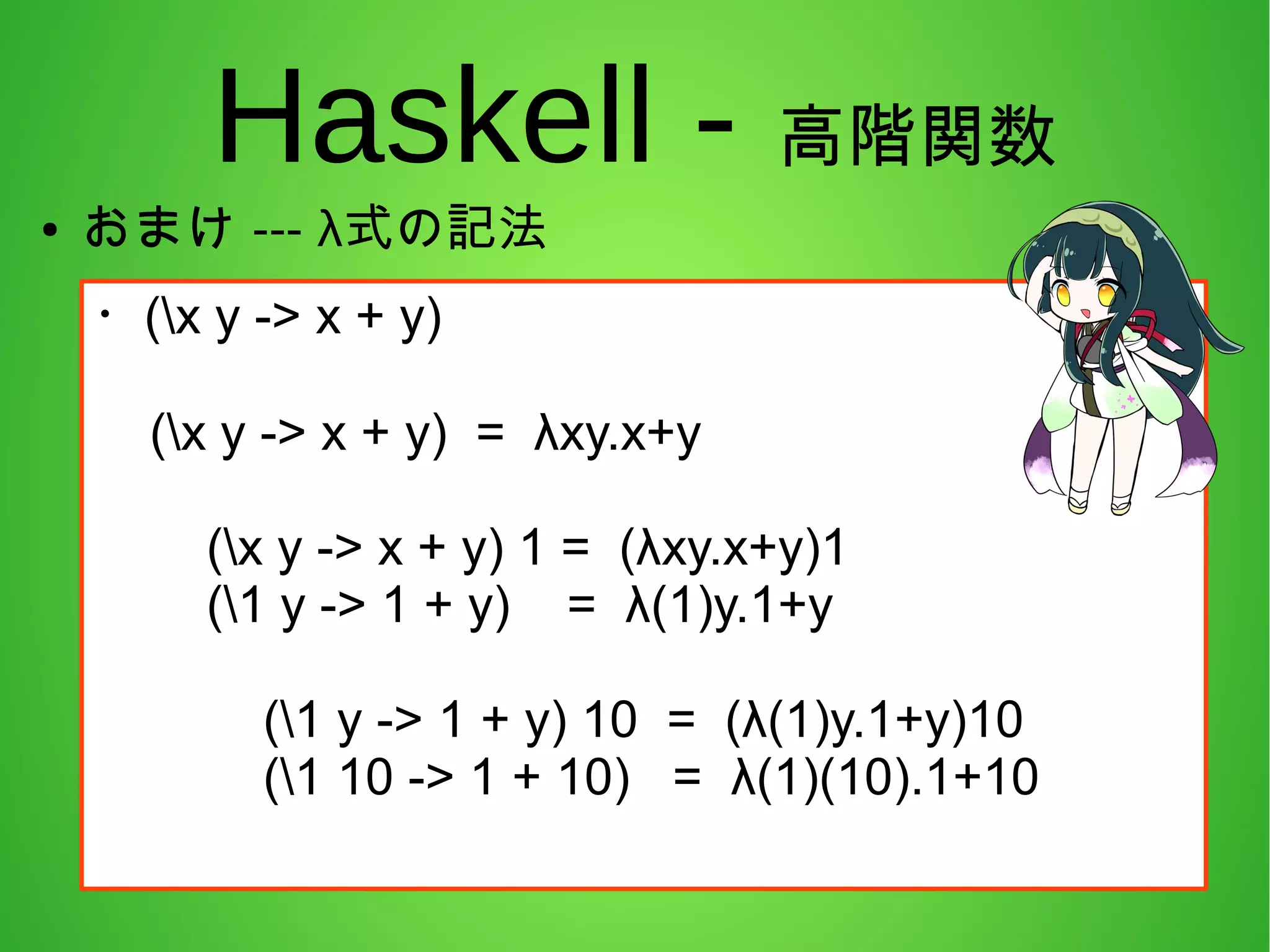 Haskell - 高階関数

• おまけ --- λ式の記法

・ (\x y -> x + y)

(\x y -> x + y) = λxy.x+y

(\x y -> x + y) 1 = (λxy.x+y)1
(\1 y -> 1 + y) = λ(1)y.1+y

(\1 y -> 1 + y) 10 = (λ(1)y.1+y)10
(\1 10 -> 1 + 10) = λ(1)(10).1+10